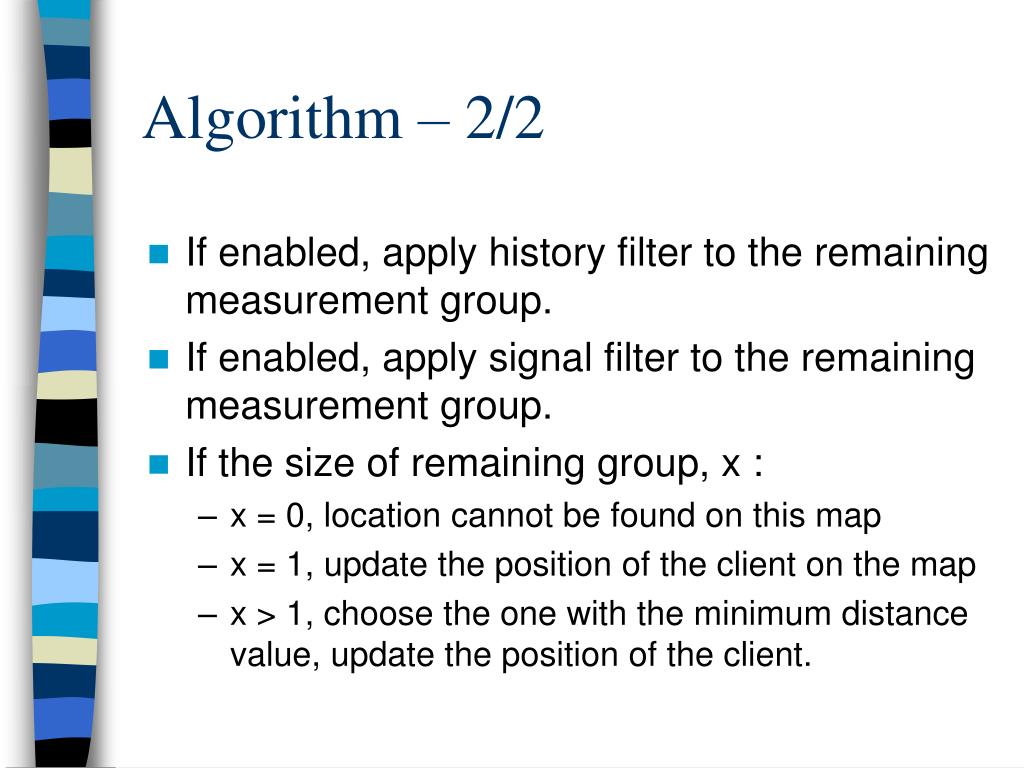 Algorithm – 2/2

- If enabled, apply history filter to the remaining measurement group.
- If enabled, apply signal filter to the remaining measurement group.
- If the size of remaining group, x :
  – x = 0, location cannot be found on this map
  – x = 1, update the position of the client on the map
  – x > 1, choose the one with the minimum distance value, update the position of the client.